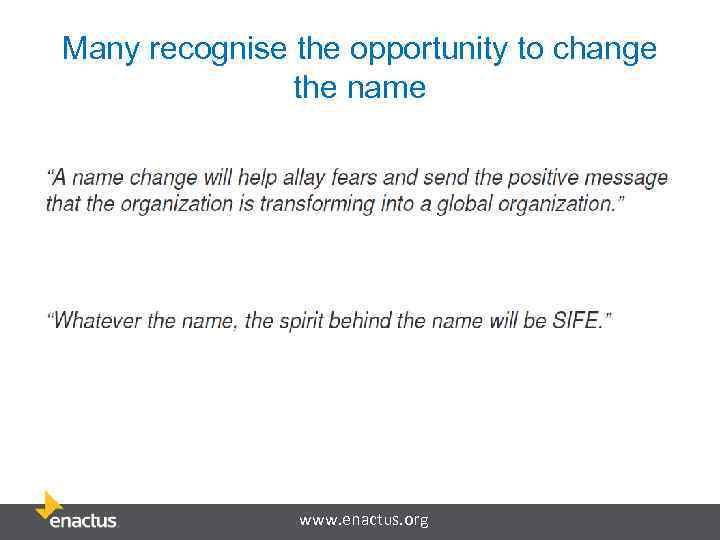 Many recognise the opportunity to change the name

"A name change will help allay fears and send the positive message that the organization is transforming into a global organization."

"Whatever the name, the spirit behind the name will be SIFE."

enactus

www.enactus.org